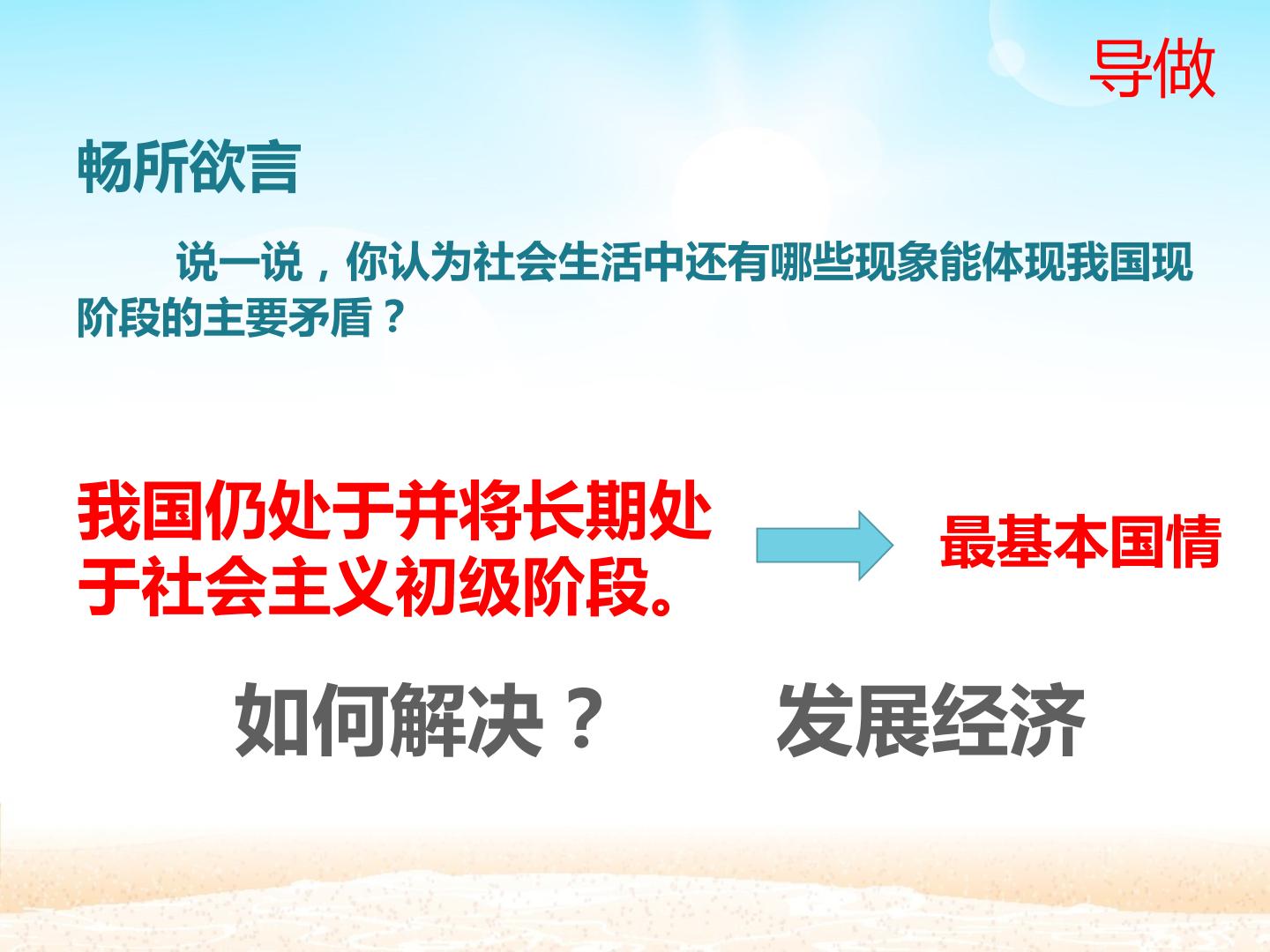 导做

畅所欲言

说一说，你认为社会生活中还有哪些现象能体现我国现阶段的主要矛盾？

我国仍处于并将长期处于社会主义初级阶段。

最基本国情

如何解决？ 发展经济